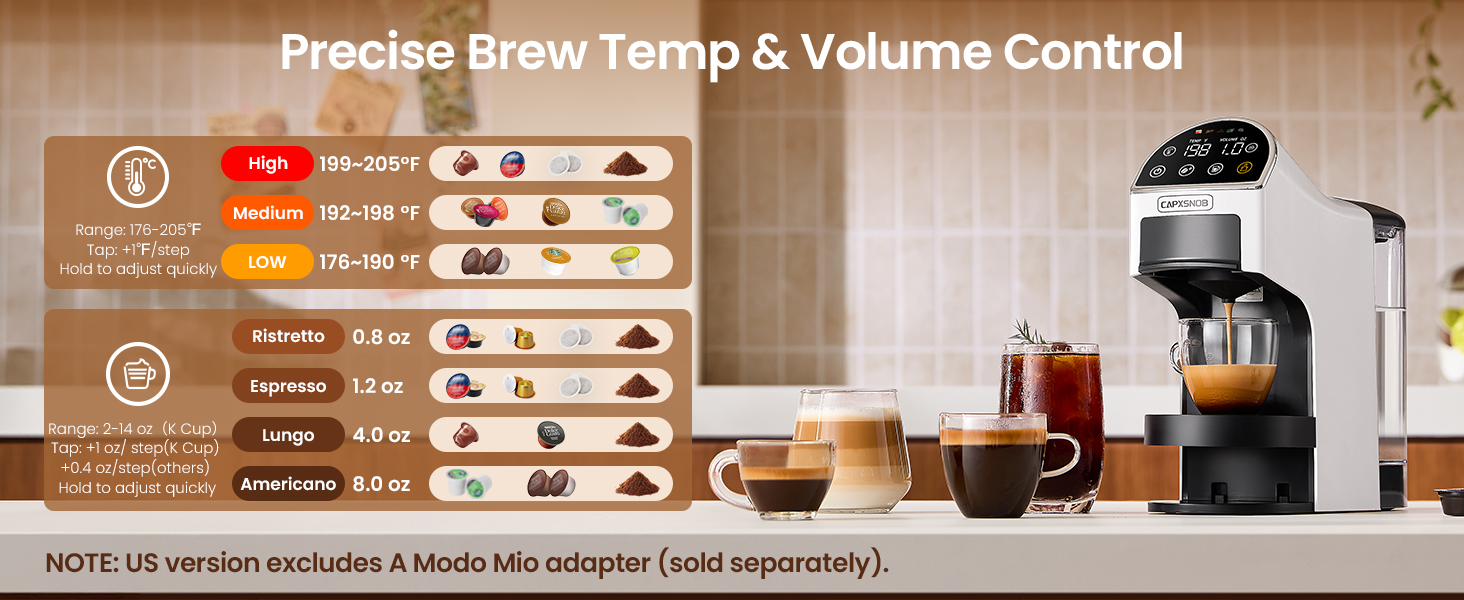 Precise Brew Temp & Volume Control

°C

Range: 176-205°F
Tap: +1°F/step
Hold to adjust quickly

High 199~205°F
Medium 192~198 °F
LOW 176~190 °F

Range: 2-14 oz (K Cup)
Tap: +1 oz/ step(K Cup)
+0.4 oz/step(others)
Hold to adjust quickly

Ristretto 0.8 oz
Espresso 1.2 oz
Lungo 4.0 oz
Americano 8.0 oz

TEMP °F VOLUME OZ
198 1.0
CAPXSNOB

NOTE: US version excludes A Modo Mio adapter (sold separately).